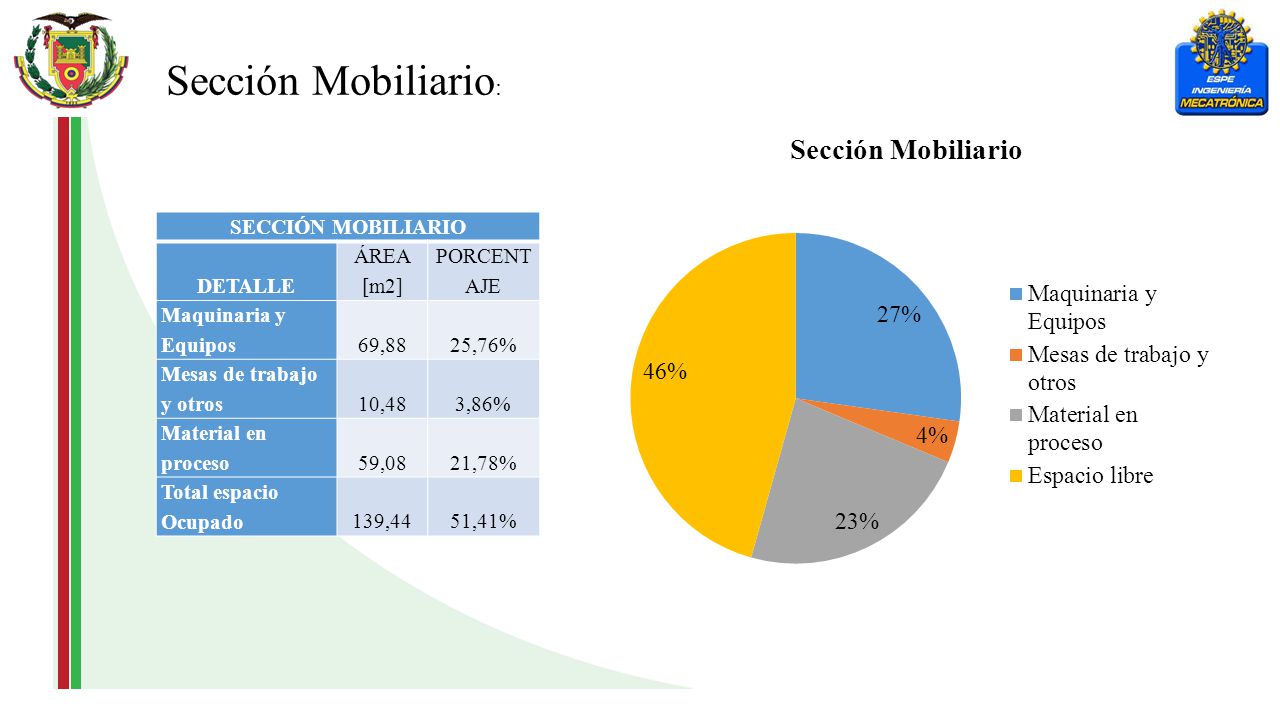 Sección Mobiliario:

ESPE
INGENIERÍA
MECATRÓNICA

| SECCIÓN MOBILIARIO | | |
|---|---|---|
| DETALLE | ÁREA [m2] | PORCENTAJE |
| Maquinaria y Equipos | 69,88 | 25,76% |
| Mesas de trabajo y otros | 10,48 | 3,86% |
| Material en proceso | 59,08 | 21,78% |
| Total espacio Ocupado | 139,44 | 51,41% |

Sección Mobiliario

27%
4%
23%
46%

Maquinaria y Equipos
Mesas de trabajo y otros
Material en proceso
Espacio libre